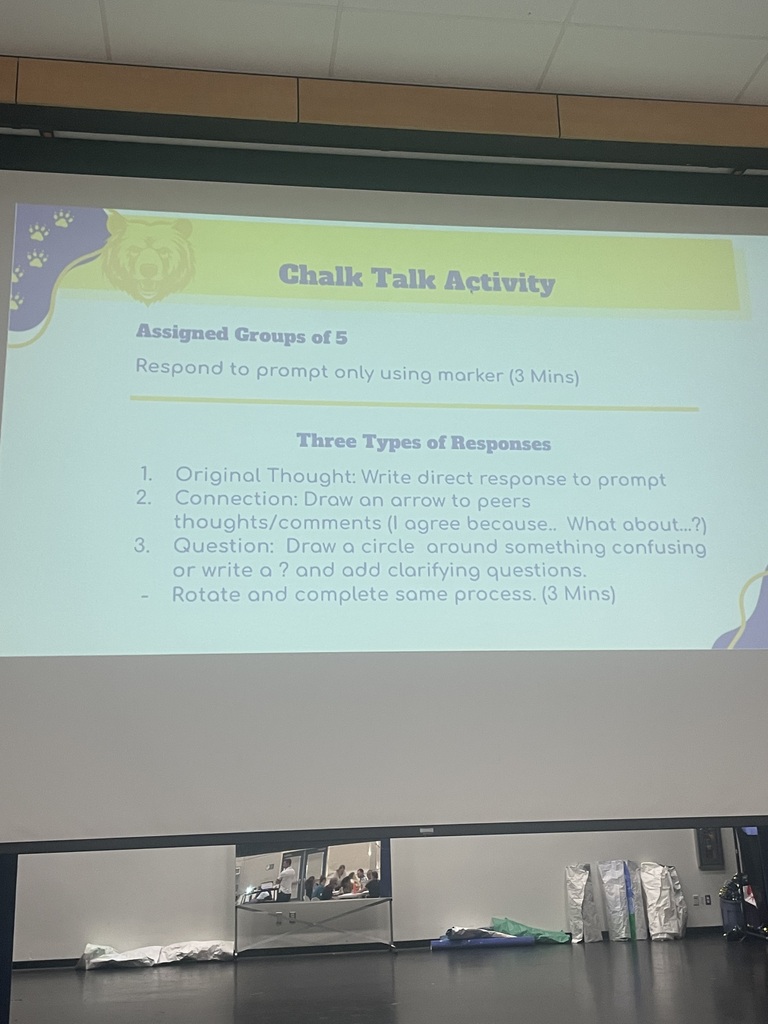 Chalk Talk Activity

Assigned Groups of 5

Respond to prompt only using marker (3 Mins)

Three Types of Responses

1. Original Thought: Write direct response to prompt
2. Connection: Draw an arrow to peers thoughts/comments (I agree because.. What about...?)
3. Question: Draw a circle around something confusing or write a ? and add clarifying questions.
- Rotate and complete same process. (3 Mins)